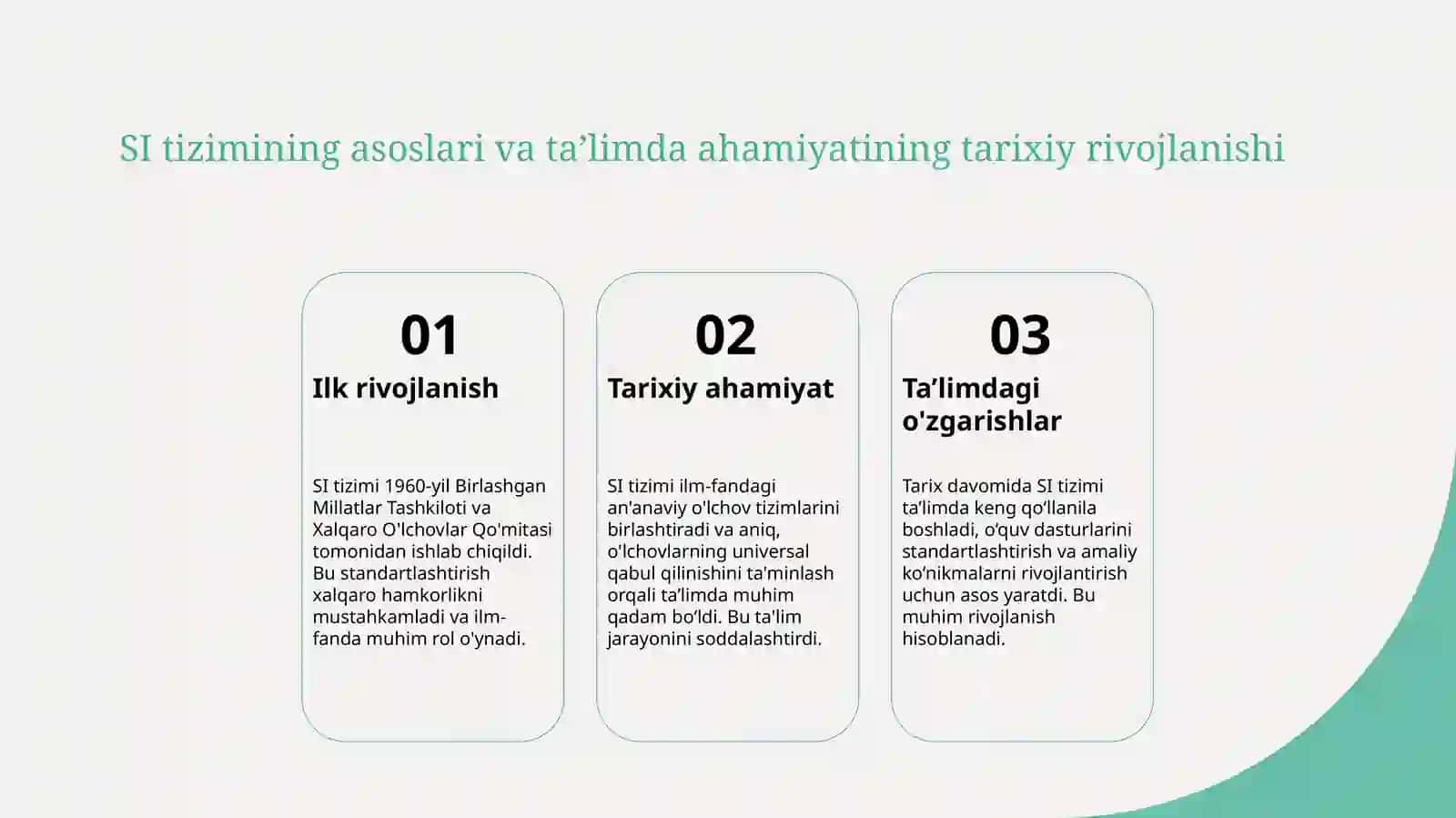 SI tizimining asoslari va ta’limda ahamiyatining tarixiy rivojlanishi

01

Ilk rivojlanish

SI tizimi 1960-yil Birlashgan Millatlar Tashkiloti va Xalqaro O'lchovlar Qo'mitasi tomonidan ishlab chiqildi. Bu standartlashtirish xalqaro hamkorlikni mustahkamladi va ilm-fanda muhim rol o'ynadi.

02

Tarixiy ahamiyat

SI tizimi ilm-fandagi an'anaviy o'lchov tizimlarini birlashtiradi va aniq, o'lchovlarning universal qabul qilinishini ta'minlash orqali ta’limda muhim qadam bo‘ldi. Bu ta'lim jarayonini soddalashtirdi.

03

Ta’limdagi o'zgarishlar

Tarix davomida SI tizimi ta’limda keng qo‘llanila boshladi, o‘quv dasturlarini standartlashtirish va amaliy ko‘nikmalarni rivojlantirish uchun asos yaratdi. Bu muhim rivojlanish hisoblanadi.